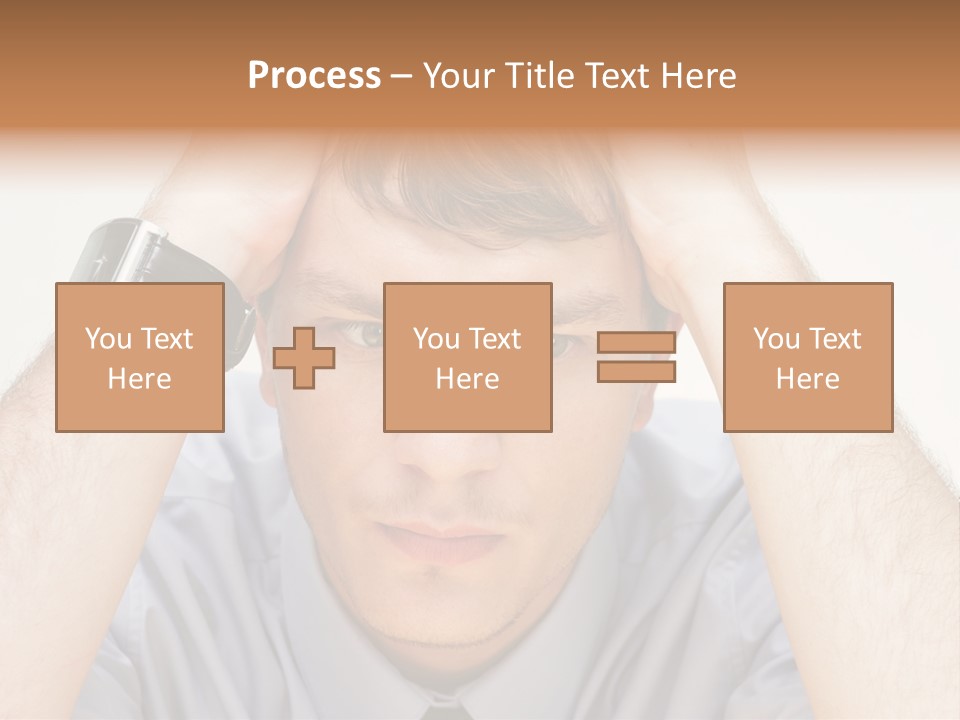 Process – Your Title Text Here

You Text Here

You Text Here

You Text Here